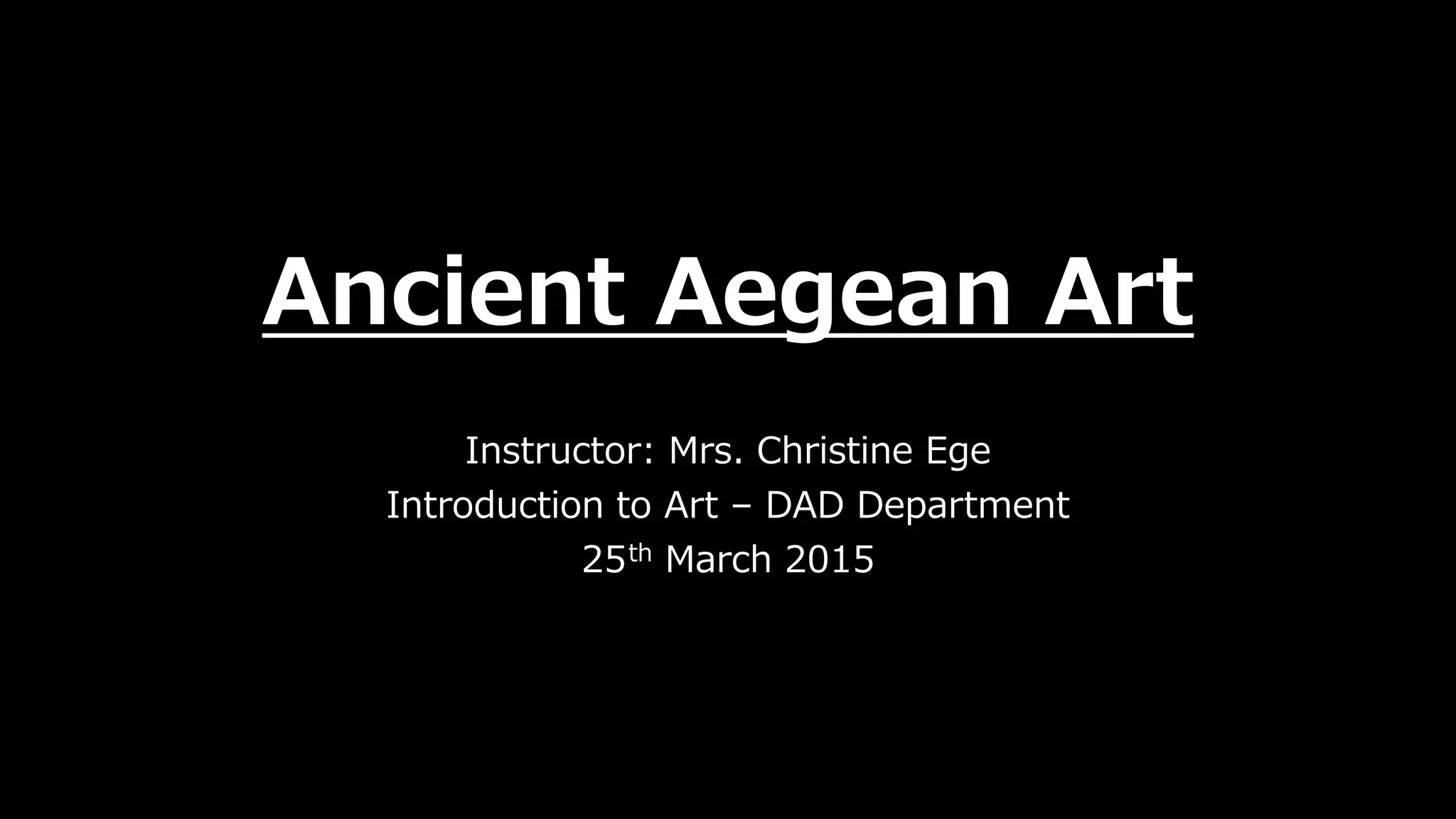 Ancient Aegean Art

Instructor: Mrs. Christine Ege
Introduction to Art – DAD Department
25th March 2015